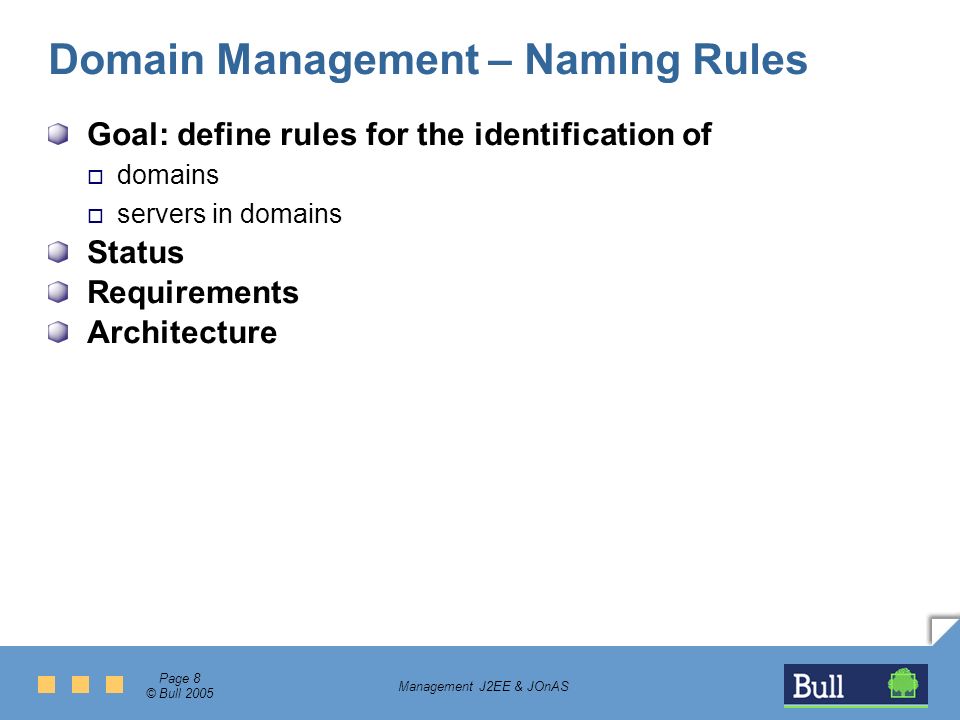 Domain Management – Naming Rules

Goal: define rules for the identification of

domains

servers in domains

Status

Requirements

Architecture

Page 8
© Bull 2005

Management J2EE & JOnAS

Bull